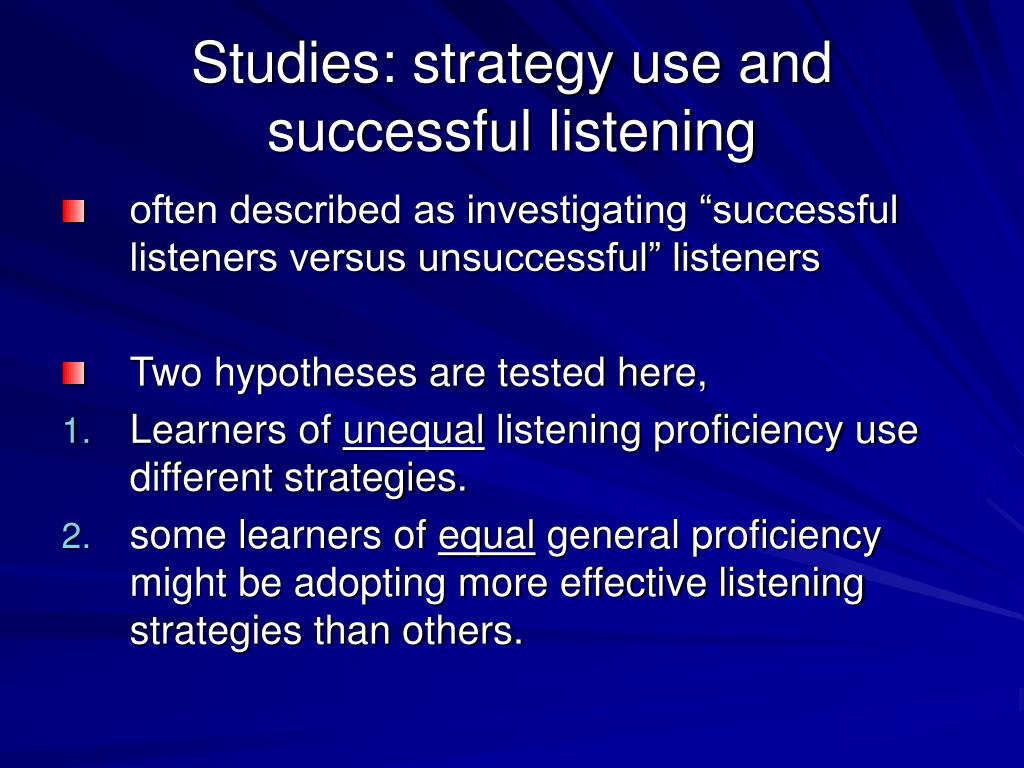 Studies: strategy use and successful listening

often described as investigating “successful listeners versus unsuccessful” listeners

Two hypotheses are tested here,

1. Learners of unequal listening proficiency use different strategies.
2. some learners of equal general proficiency might be adopting more effective listening strategies than others.